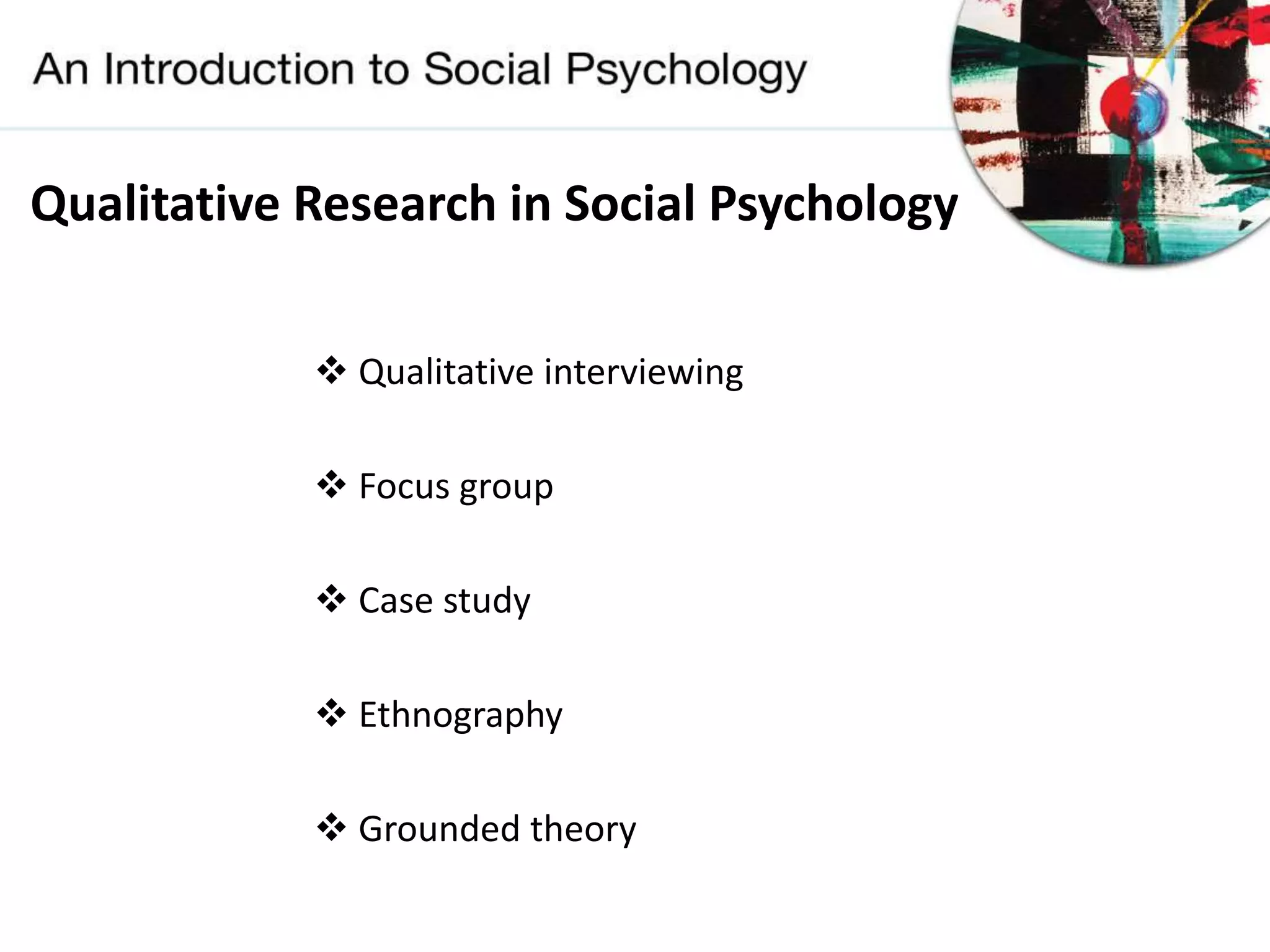 An Introduction to Social Psychology

Qualitative Research in Social Psychology

❖ Qualitative interviewing

❖ Focus group

❖ Case study

❖ Ethnography

❖ Grounded theory